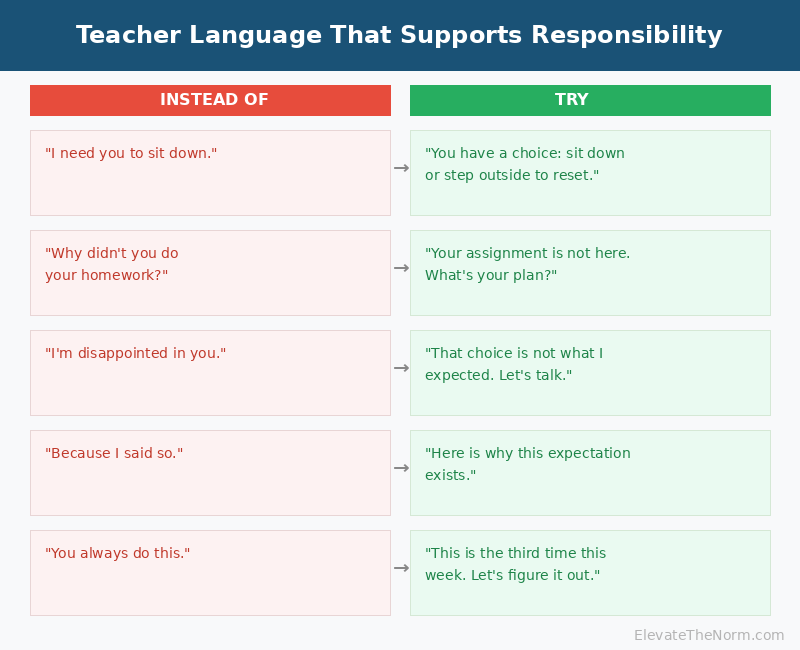 Teacher Language That Supports Responsibility

| INSTEAD OF | TRY |
|---|---|
| "I need you to sit down." | "You have a choice: sit down or step outside to reset." |
| "Why didn't you do your homework?" | "Your assignment is not here. What's your plan?" |
| "I'm disappointed in you." | "That choice is not what I expected. Let's talk." |
| "Because I said so." | "Here is why this expectation exists." |
| "You always do this." | "This is the third time this week. Let's figure it out." |

ElevateTheNorm.com